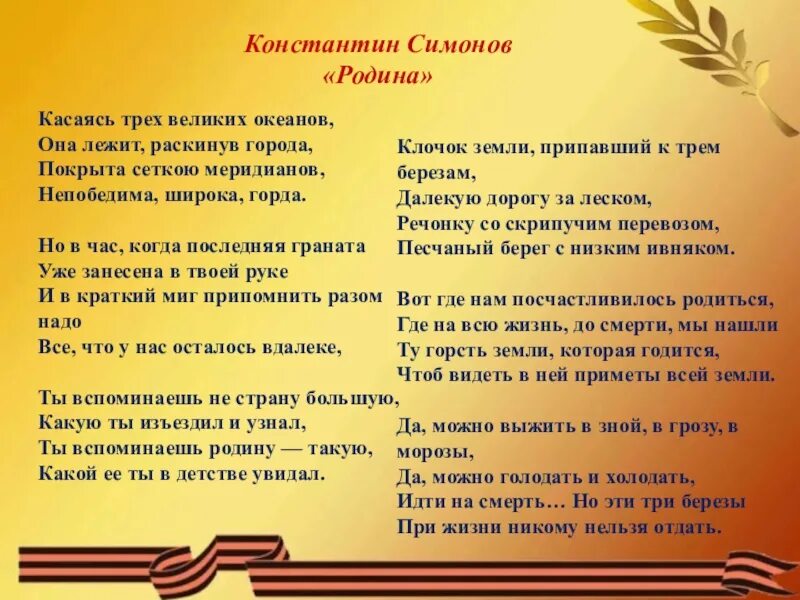 Константин Симонов
«Родина»

Касаясь трех великих океанов,
Она лежит, раскинув города,
Покрыта сеткою меридианов,
Непобедима, широка, горда.

Но в час, когда последняя граната
Уже занесена в твоей руке
И в краткий миг припомнить разом надо
Все, что у нас осталось вдалеке,

Ты вспоминаешь не страну большую,
Какую ты изъездил и узнал,
Ты вспоминаешь родину — такую,
Какой ее ты в детстве увидал.

Клочок земли, припавший к трем березам,
Далекую дорогу за леском,
Речонку со скрипучим перевозом,
Песчаный берег с низким ивняком.

Вот где нам посчастливилось родиться,
Где на всю жизнь, до смерти, мы нашли
Ту горсть земли, которая годится,
Чтоб видеть в ней приметы всей земли.

Да, можно выжить в зной, в грозу, в морозы,
Да, можно голодать и холодать,
Идти на смерть… Но эти три березы
При жизни никому нельзя отдать.